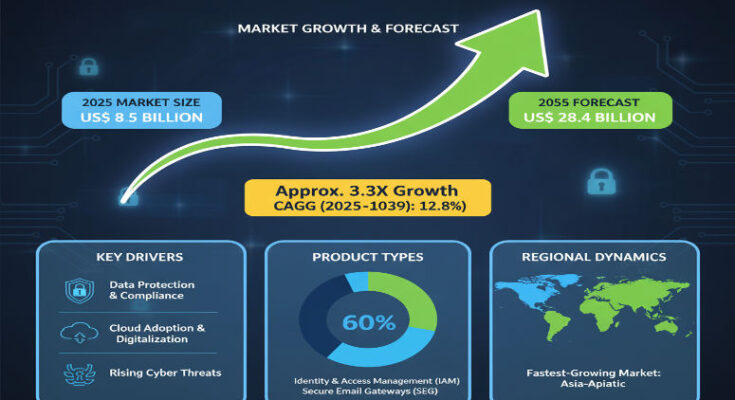 MARKET GROWTH & FORECAST

2025 MARKET SIZE
US$ 8.5 BILLION

2055 FORECAST
US$ 28.4 BILLION

Approx. 3.3X Growth
CAGG (2025-1039): 12.8%)

KEY DRIVERS

Data Protection & Compliance

Cloud Adoption & Digitalization

Rising Cyber Threats

PRODUCT TYPES

60%

Identity & Access Management (IAM)
Secure Email Gateways (SEG)

REGIONAL DYNAMICS

Fastest-Growing Market:
Asia-Apiatic